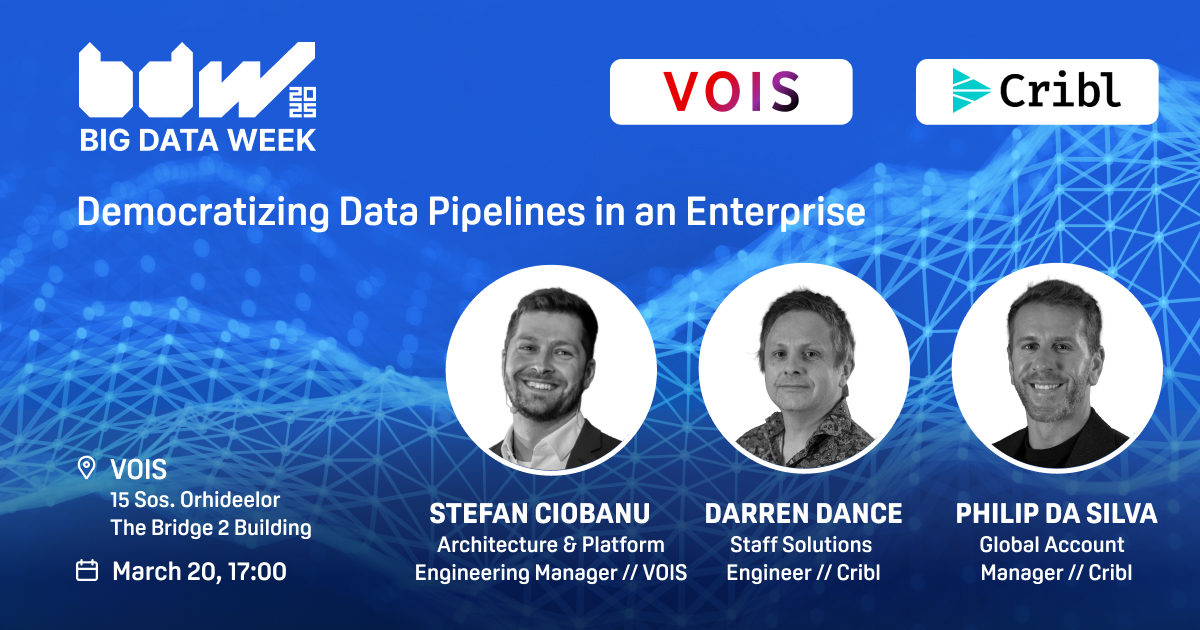 bdw 2025
BIG DATA WEEK

VOIS

Cribl

Democratizing Data Pipelines in an Enterprise

VOIS
15 Sos. Orhideelor
The Bridge 2 Building

March 20, 17:00

STEFAN CIOBANU
Architecture & Platform Engineering Manager // VOIS

DARREN DANCE
Staff Solutions Engineer // Cribl

PHILIP DA SILVA
Global Account Manager // Cribl